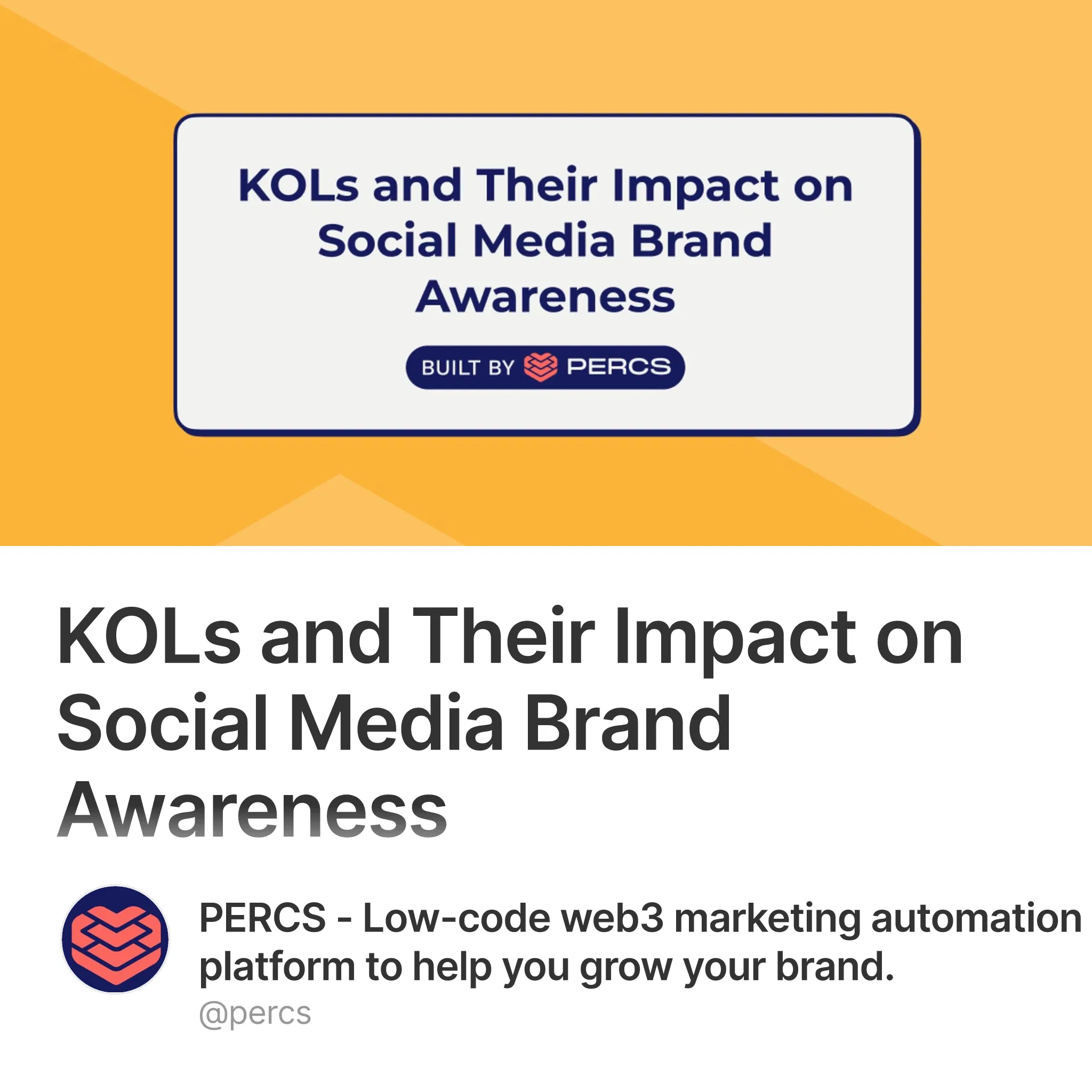 KOLs and Their Impact on Social Media Brand Awareness

BUILT BY PERCS

KOLs and Their Impact on Social Media Brand Awareness

PERCS - Low-code web3 marketing automation platform to help you grow your brand.

@percs